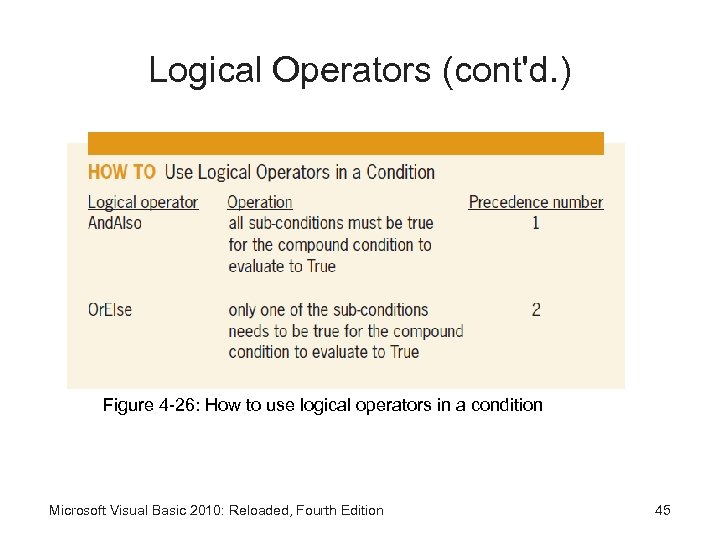 Logical Operators (cont'd.)

HOW TO Use Logical Operators in a Condition

| Logical operator | Operation | Precedence number |
|---|---|---|
| AndAlso | all sub-conditions must be true for the compound condition to evaluate to True | 1 |
| OrElse | only one of the sub-conditions needs to be true for the compound condition to evaluate to True | 2 |

Figure 4-26: How to use logical operators in a condition

Microsoft Visual Basic 2010: Reloaded, Fourth Edition

45